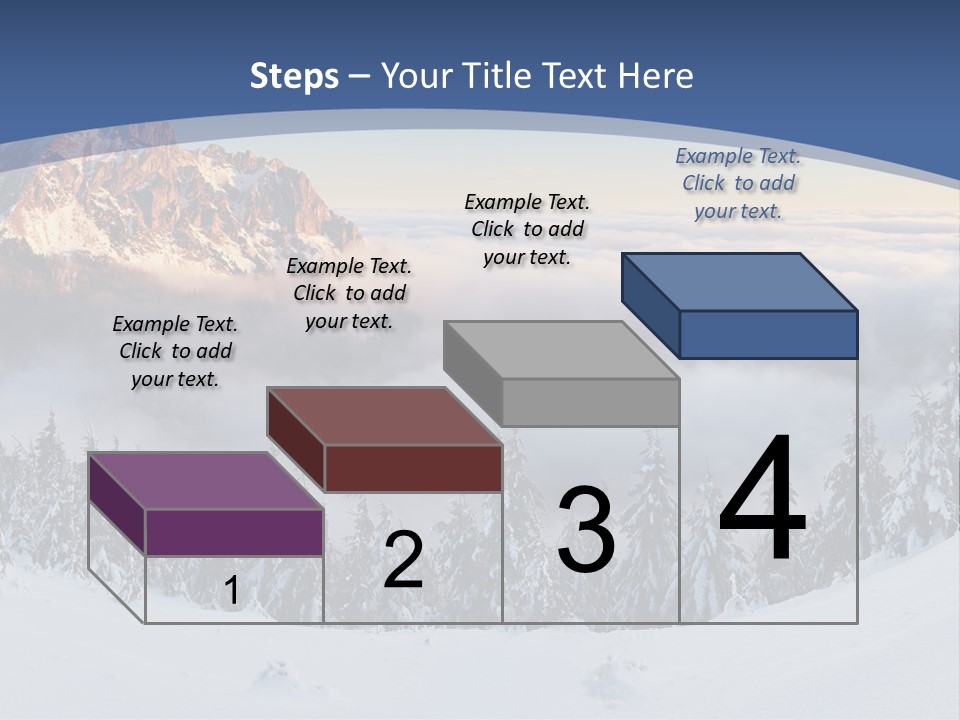 Steps – Your Title Text Here

Example Text. Click to add your text.

Example Text. Click to add your text.

Example Text. Click to add your text.

Example Text. Click to add your text.

1

2

3

4